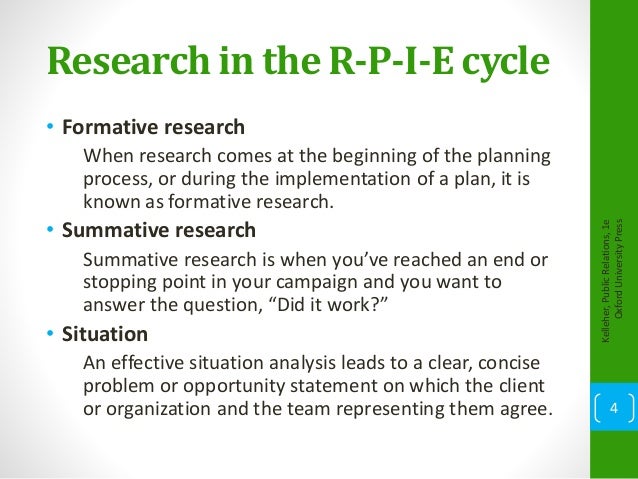 Research in the R-P-I-E cycle

• Formative research

When research comes at the beginning of the planning process, or during the implementation of a plan, it is known as formative research.

• Summative research

Summative research is when you've reached an end or stopping point in your campaign and you want to answer the question, "Did it work?"

• Situation

An effective situation analysis leads to a clear, concise problem or opportunity statement on which the client or organization and the team representing them agree.

Kelleher, Public Relations, 1e
Oxford University Press

4